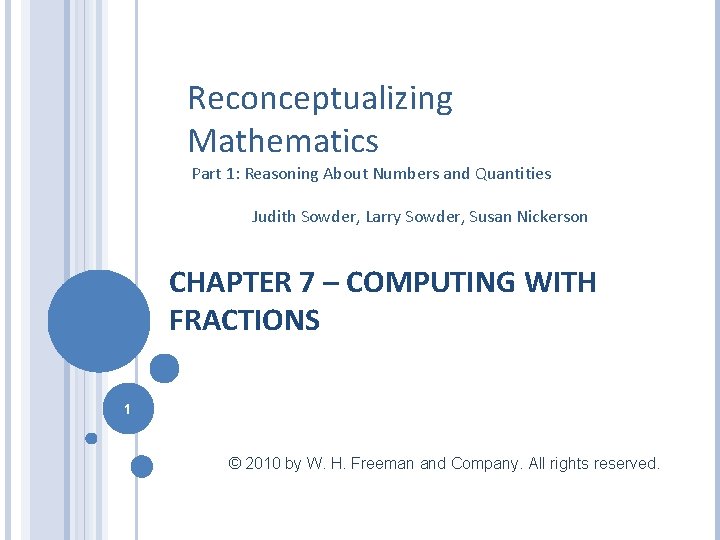 Reconceptualizing Mathematics

Part 1: Reasoning About Numbers and Quantities

Judith Sowder, Larry Sowder, Susan Nickerson

CHAPTER 7 – COMPUTING WITH FRACTIONS

1

© 2010 by W. H. Freeman and Company. All rights reserved.